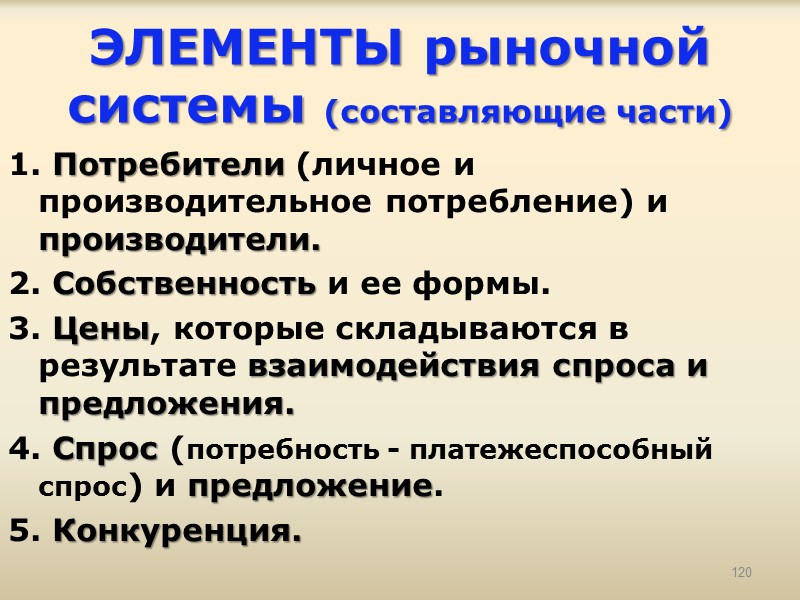 ЭЛЕМЕНТЫ рыночной системы (составляющие части)

1. Потребители (личное и производительное потребление) и производители.

2. Собственность и ее формы.

3. Цены, которые складываются в результате взаимодействия спроса и предложения.

4. Спрос (потребность - платежеспособный спрос) и предложение.

5. Конкуренция.

120